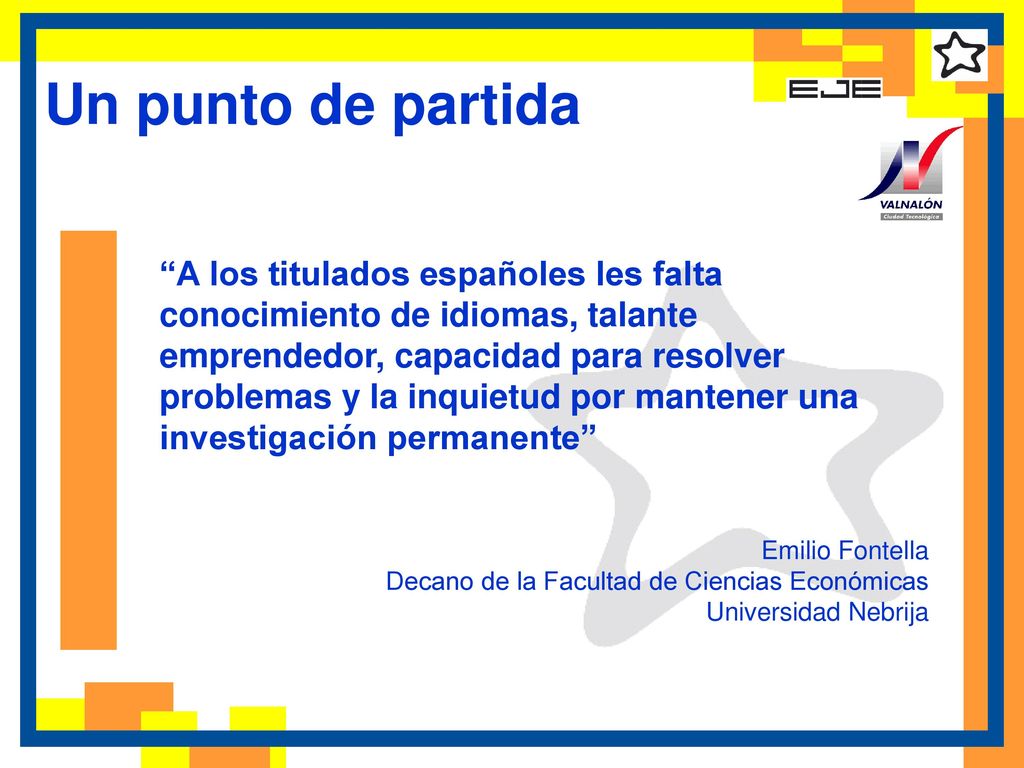 Un punto de partida

EJE

VALNALÓN
Ciudad Tecnológica

“A los titulados españoles les falta conocimiento de idiomas, talante emprendedor, capacidad para resolver problemas y la inquietud por mantener una investigación permanente”

Emilio Fontella
Decano de la Facultad de Ciencias Económicas
Universidad Nebrija